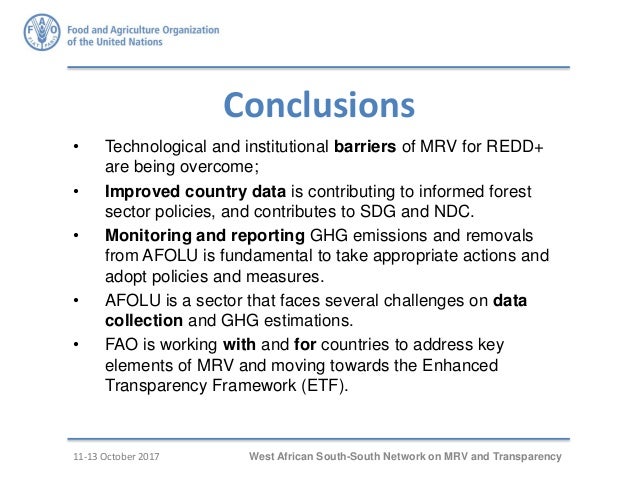 FAO FIAT PANIS

Food and Agriculture Organization of the United Nations

Conclusions

• Technological and institutional barriers of MRV for REDD+ are being overcome;

• Improved country data is contributing to informed forest sector policies, and contributes to SDG and NDC.

• Monitoring and reporting GHG emissions and removals from AFOLU is fundamental to take appropriate actions and adopt policies and measures.

• AFOLU is a sector that faces several challenges on data collection and GHG estimations.

• FAO is working with and for countries to address key elements of MRV and moving towards the Enhanced Transparency Framework (ETF).

11-13 October 2017

West African South-South Network on MRV and Transparency